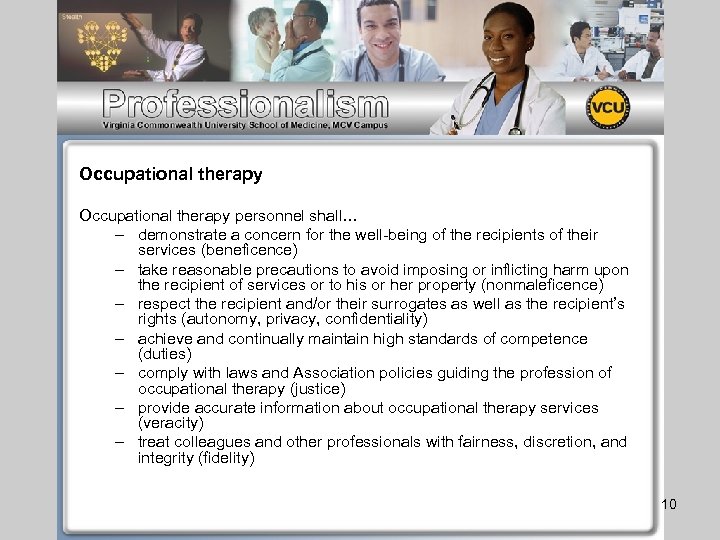 Professionalism
Virginia Commonwealth University School of Medicine, MCV Campus

VCU

Occupational therapy

Occupational therapy personnel shall…
– demonstrate a concern for the well-being of the recipients of their services (beneficence)
– take reasonable precautions to avoid imposing or inflicting harm upon the recipient of services or to his or her property (nonmaleficence)
– respect the recipient and/or their surrogates as well as the recipient's rights (autonomy, privacy, confidentiality)
– achieve and continually maintain high standards of competence (duties)
– comply with laws and Association policies guiding the profession of occupational therapy (justice)
– provide accurate information about occupational therapy services (veracity)
– treat colleagues and other professionals with fairness, discretion, and integrity (fidelity)

10